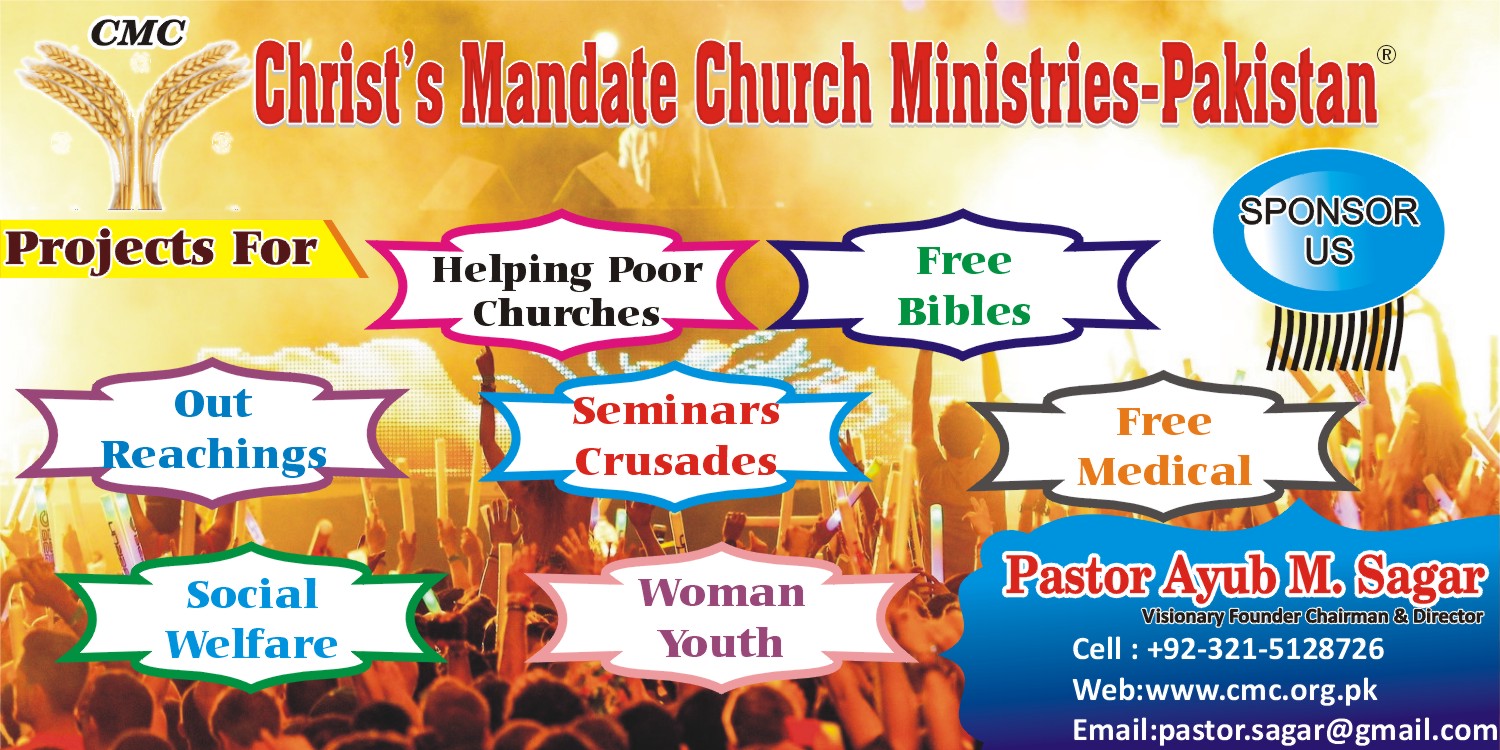 CMC

Christ's Mandate Church Ministries-Pakistan®

Projects For

Helping Poor Churches

Free Bibles

SPONSOR US

Out Reachings

Seminars Crusades

Free Medical

Social Welfare

Woman Youth

Pastor Ayub M. Sagar
Visionary Founder Chairman & Director
Cell : +92-321-5128726
Web:www.cmc.org.pk
Email:pastor.sagar@gmail.com